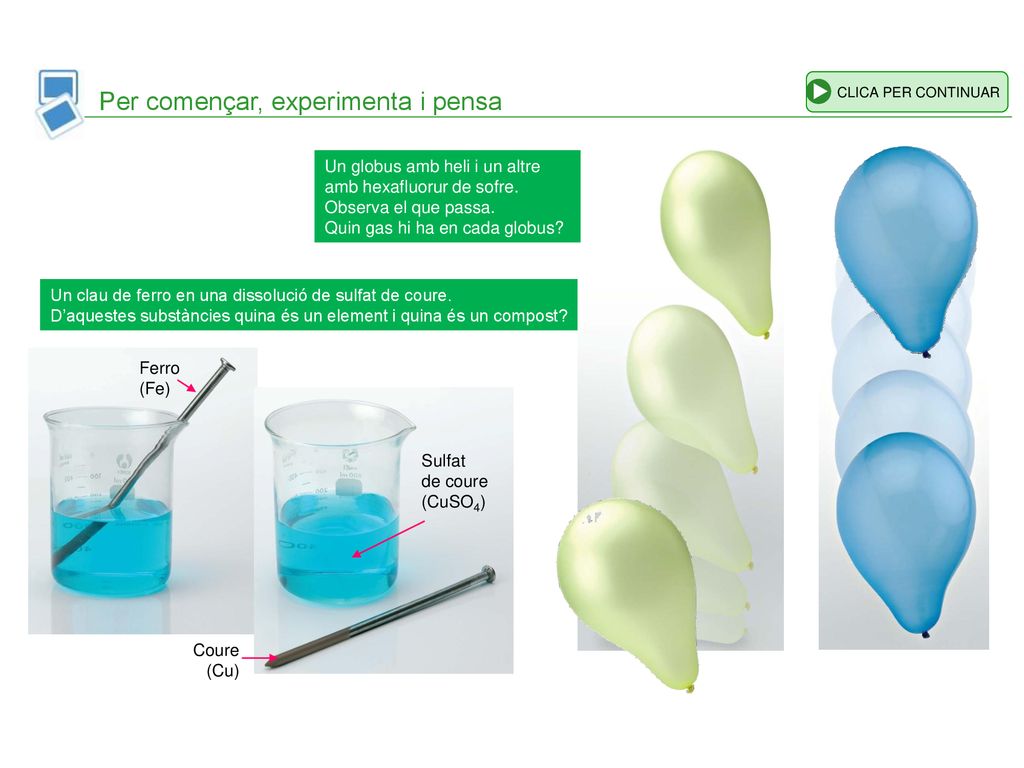 Per començar, experimenta i pensa

CLICA PER CONTINUAR

Un globus amb heli i un altre amb hexafluorur de sofre.
Observa el que passa.
Quin gas hi ha en cada globus?

Un clau de ferro en una dissolució de sulfat de coure.
D'aquestes substàncies quina és un element i quina és un compost?

Ferro
(Fe)

Sulfat de coure
($CuSO_4$)

Coure
(Cu)